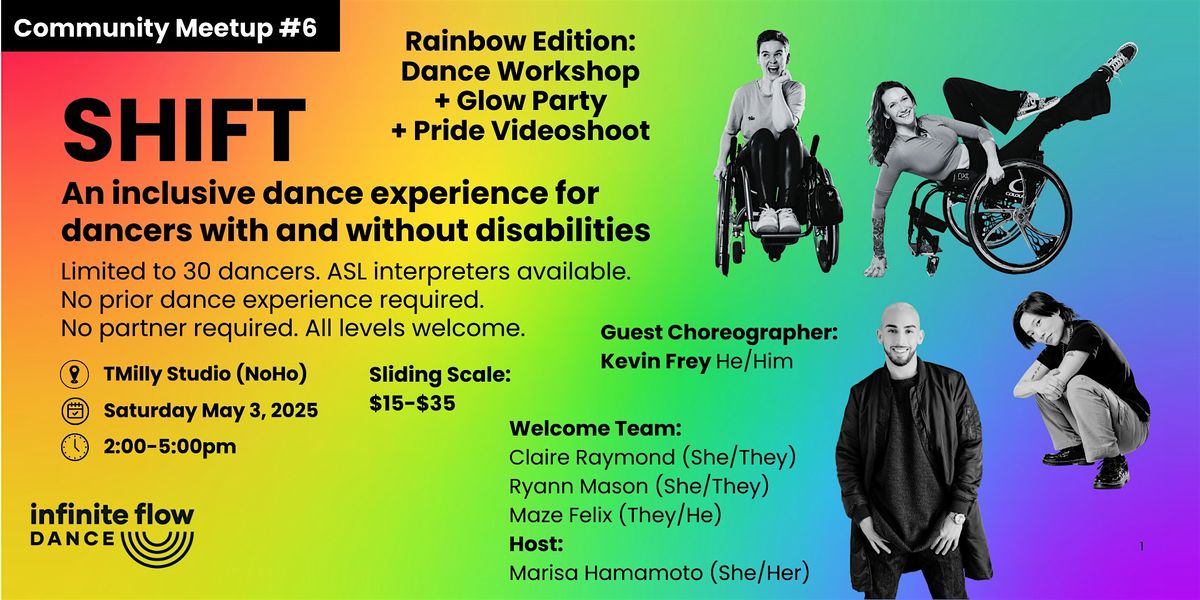 Community Meetup #6

Rainbow Edition:
Dance Workshop
+ Glow Party
+ Pride Videoshoot

SHIFT

An inclusive dance experience for dancers with and without disabilities

Limited to 30 dancers. ASL interpreters available.
No prior dance experience required.
No partner required. All levels welcome.

TMilly Studio (NoHo)
Saturday May 3, 2025
2:00-5:00pm

Sliding Scale:
$15-$35

Guest Choreographer:
Kevin Frey He/Him

Welcome Team:
Claire Raymond (She/They)
Ryann Mason (She/They)
Maze Felix (They/He)
Host:
Marisa Hamamoto (She/Her)

infinite flow
DANCE

1